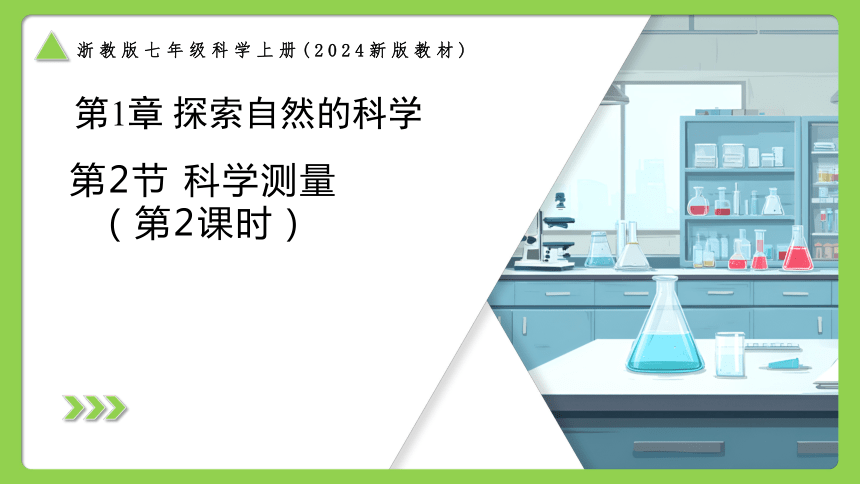 浙教版七年级科学上册(2024新版教材)

第1章 探索自然的科学

第2节 科学测量
（第2课时）